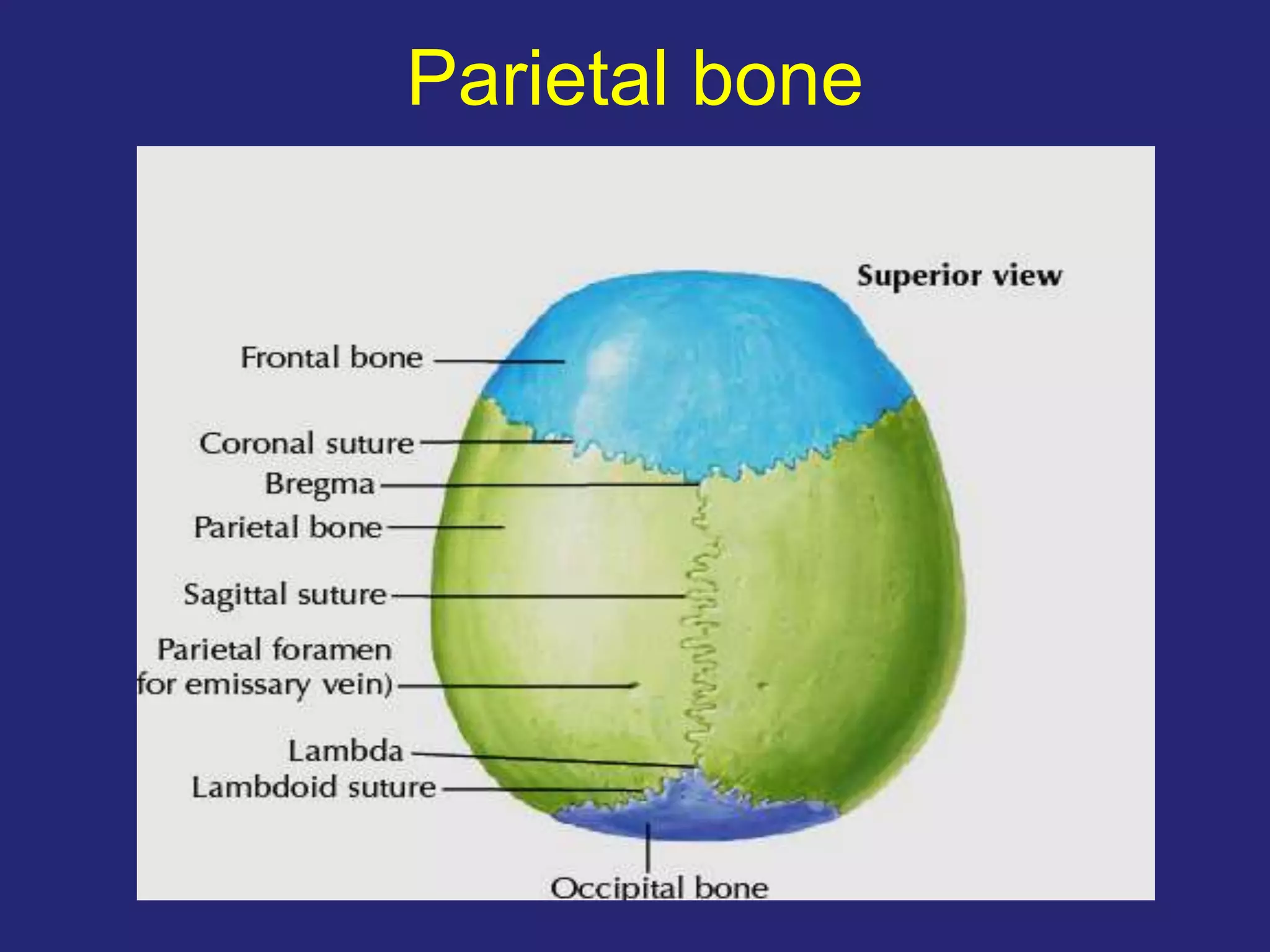 Parietal bone

Superior view

Frontal bone

Coronal suture

Bregma

Parietal bone

Sagittal suture

Parietal foramen
for emissary vein)

Lambda

Lambdoid suture

Occipital bone